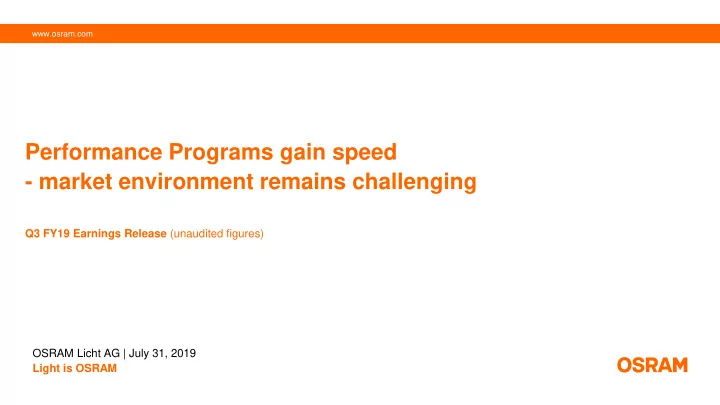 www.osram.com

Performance Programs gain speed
- market environment remains challenging

Q3 FY19 Earnings Release (unaudited figures)

OSRAM Licht AG | July 31, 2019
Light is OSRAM

OSRAM